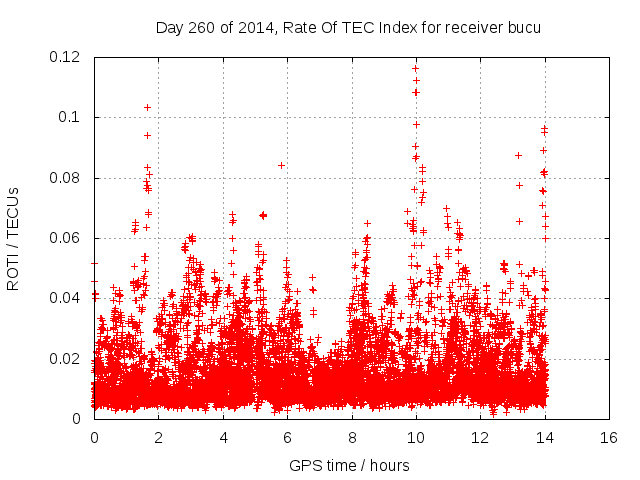 Day 260 of 2014, Rate Of TEC Index for receiver bucu

ROTI / TECUs

0.12
0.1
0.08
0.06
0.04
0.02
0

0
2
4
6
8
10
12
14
16

GPS time / hours